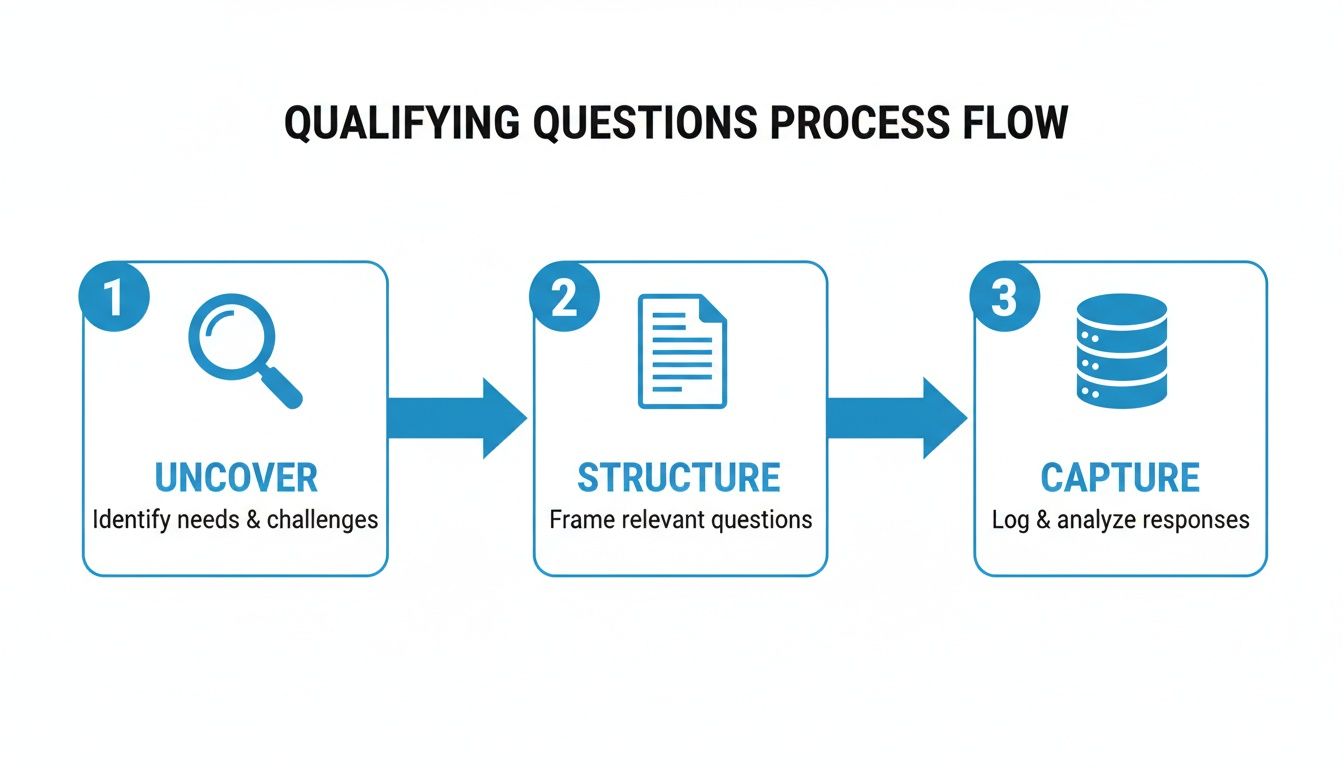 QUALIFYING QUESTIONS PROCESS FLOW

1
UNCOVER
Identify needs & challenges

2
STRUCTURE
Frame relevant questions

3
CAPTURE
Log & analyze responses